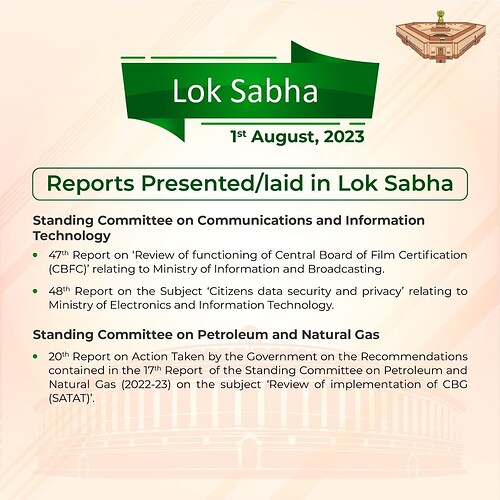 Lok Sabha

1st August, 2023

Reports Presented/laid in Lok Sabha

Standing Committee on Communications and Information Technology

• 47th Report on 'Review of functioning of Central Board of Film Certification (CBFC)' relating to Ministry of Information and Broadcasting.

• 48th Report on the Subject 'Citizens data security and privacy' relating to Ministry of Electronics and Information Technology.

Standing Committee on Petroleum and Natural Gas

• 20th Report on Action Taken by the Government on the Recommendations contained in the 17th Report of the Standing Committee on Petroleum and Natural Gas (2022-23) on the subject 'Review of implementation of CBG (SATAT)'.